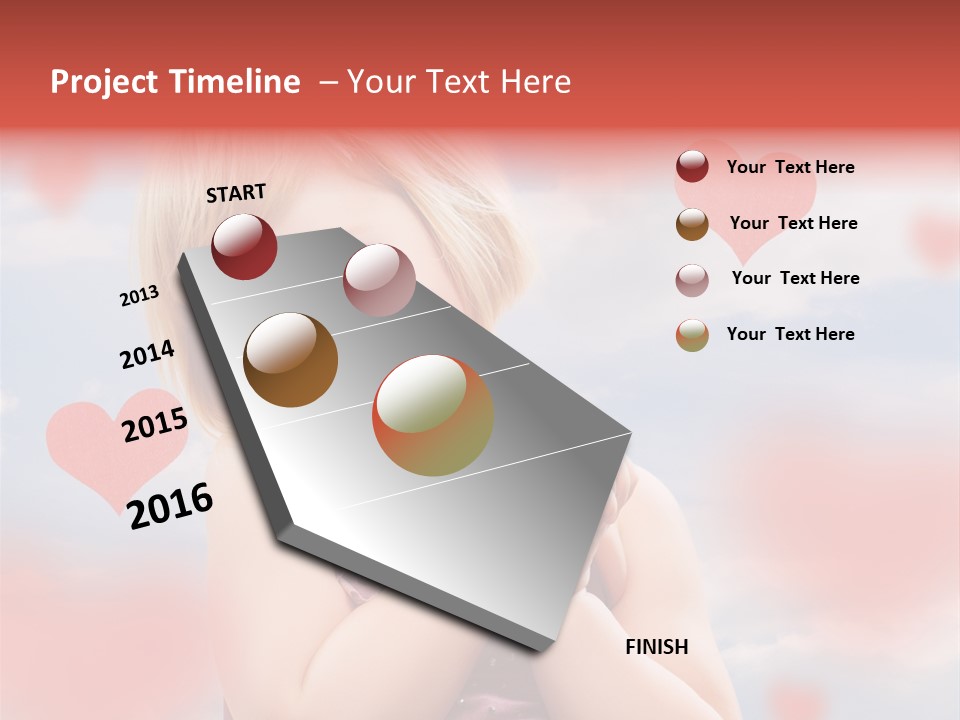 Project Timeline – Your Text Here

START

2013

2014

2015

2016

FINISH

Your Text Here

Your Text Here

Your Text Here

Your Text Here